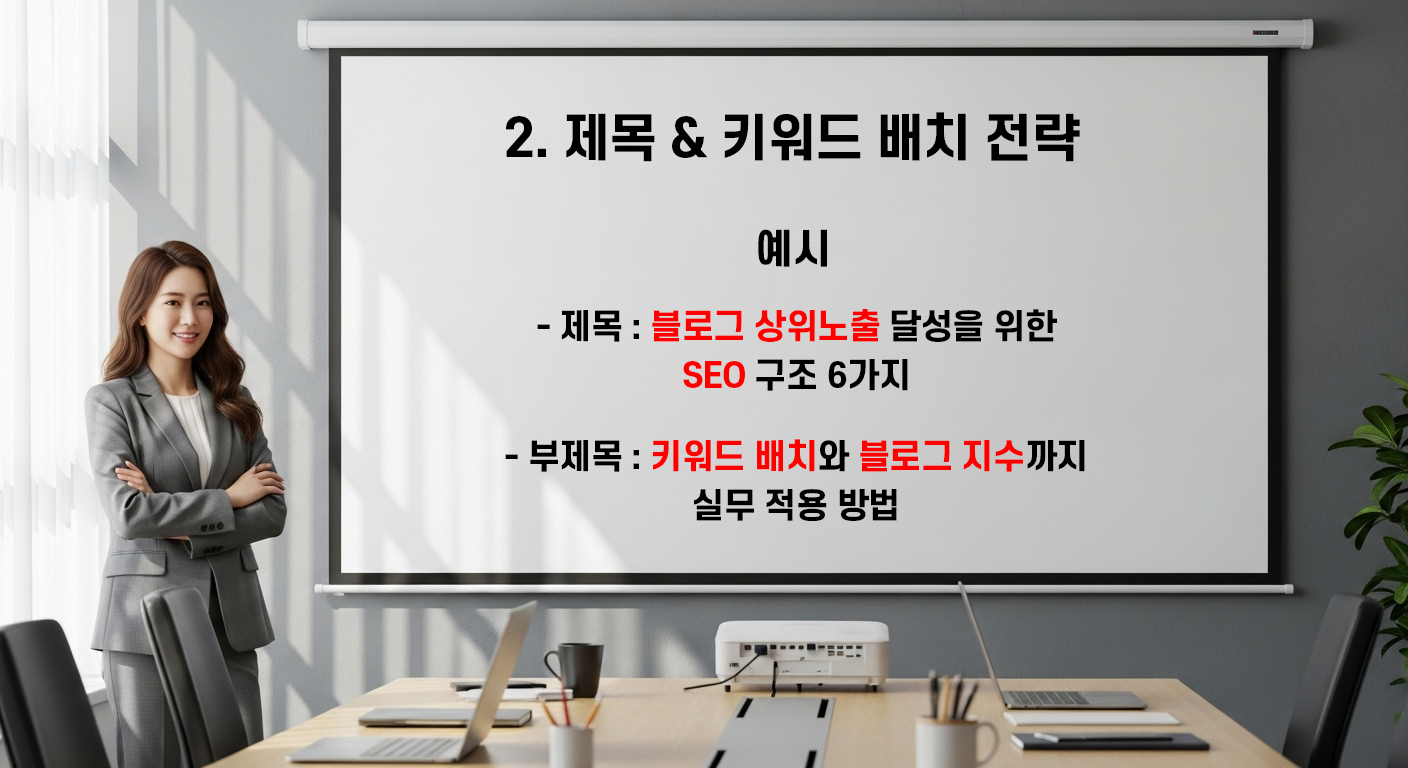 2. 제목 & 키워드 배치 전략

예시

- 제목 : 블로그 상위노출 달성을 위한 SEO 구조 6가지

- 부제목 : 키워드 배치와 블로그 지수까지 실무 적용 방법